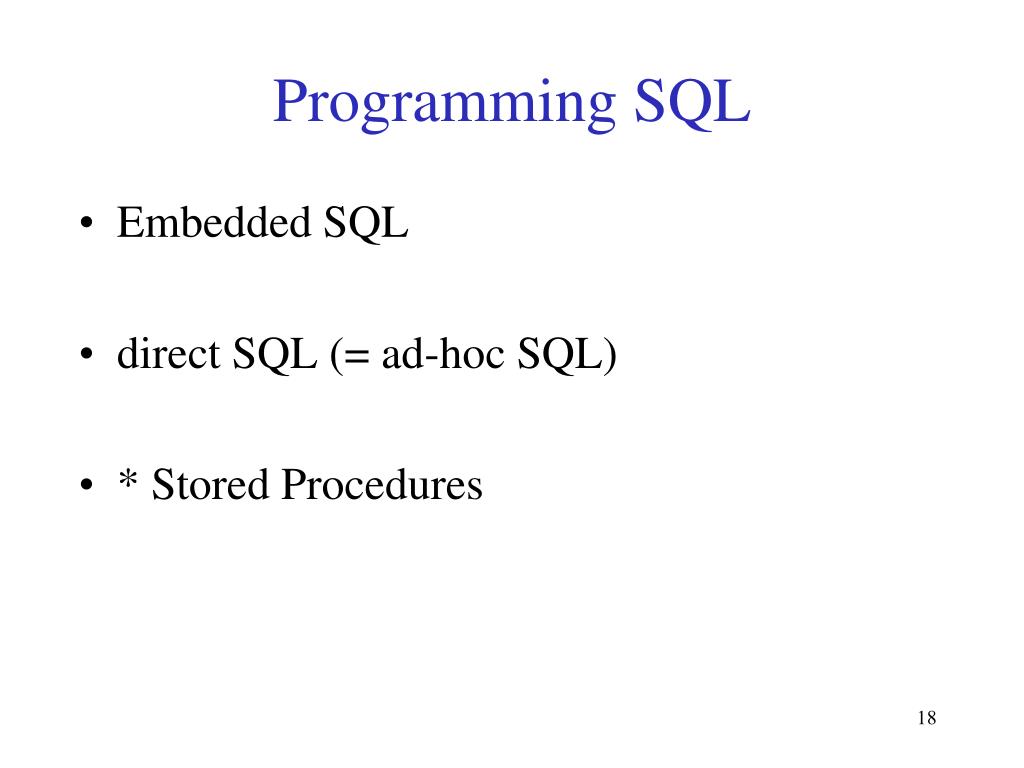 Programming SQL

• Embedded SQL

• direct SQL (= ad-hoc SQL)

• * Stored Procedures

18